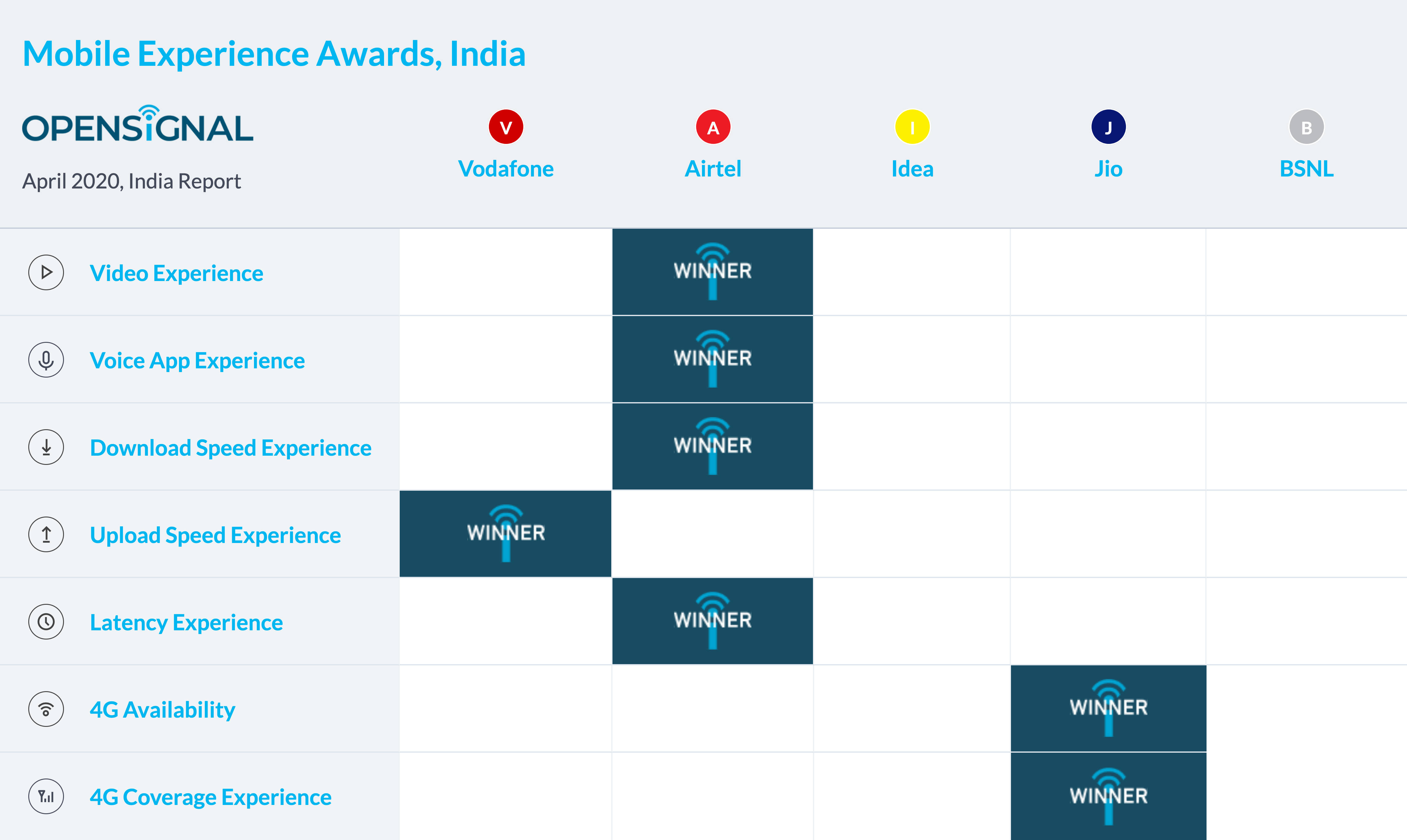 Mobile Experience Awards, India

OPENSIGNAL

April 2020, India Report

| | V Vodafone | A Airtel | I Idea | J Jio | B BSNL |
|---|---|---|---|---|---|
| Video Experience | | WINNER | | | |
| Voice App Experience | | WINNER | | | |
| Download Speed Experience | | WINNER | | | |
| Upload Speed Experience | WINNER | | | | |
| Latency Experience | | WINNER | | | |
| 4G Availability | | | | WINNER | |
| 4G Coverage Experience | | | | WINNER | |